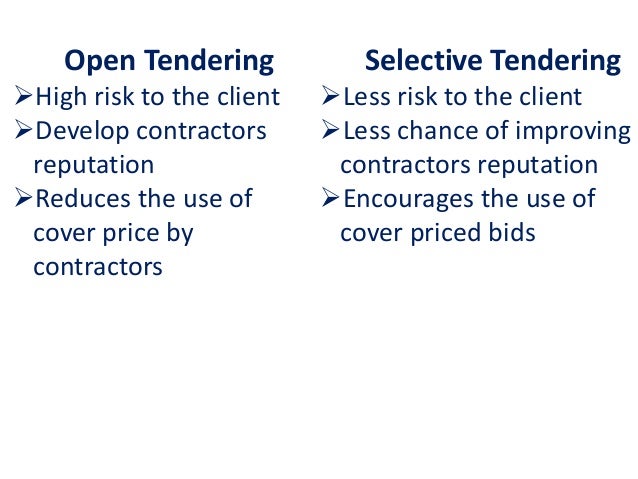 Open Tendering

➢High risk to the client
➢Develop contractors reputation
➢Reduces the use of cover price by contractors

Selective Tendering

➢Less risk to the client
➢Less chance of improving contractors reputation
➢Encourages the use of cover priced bids